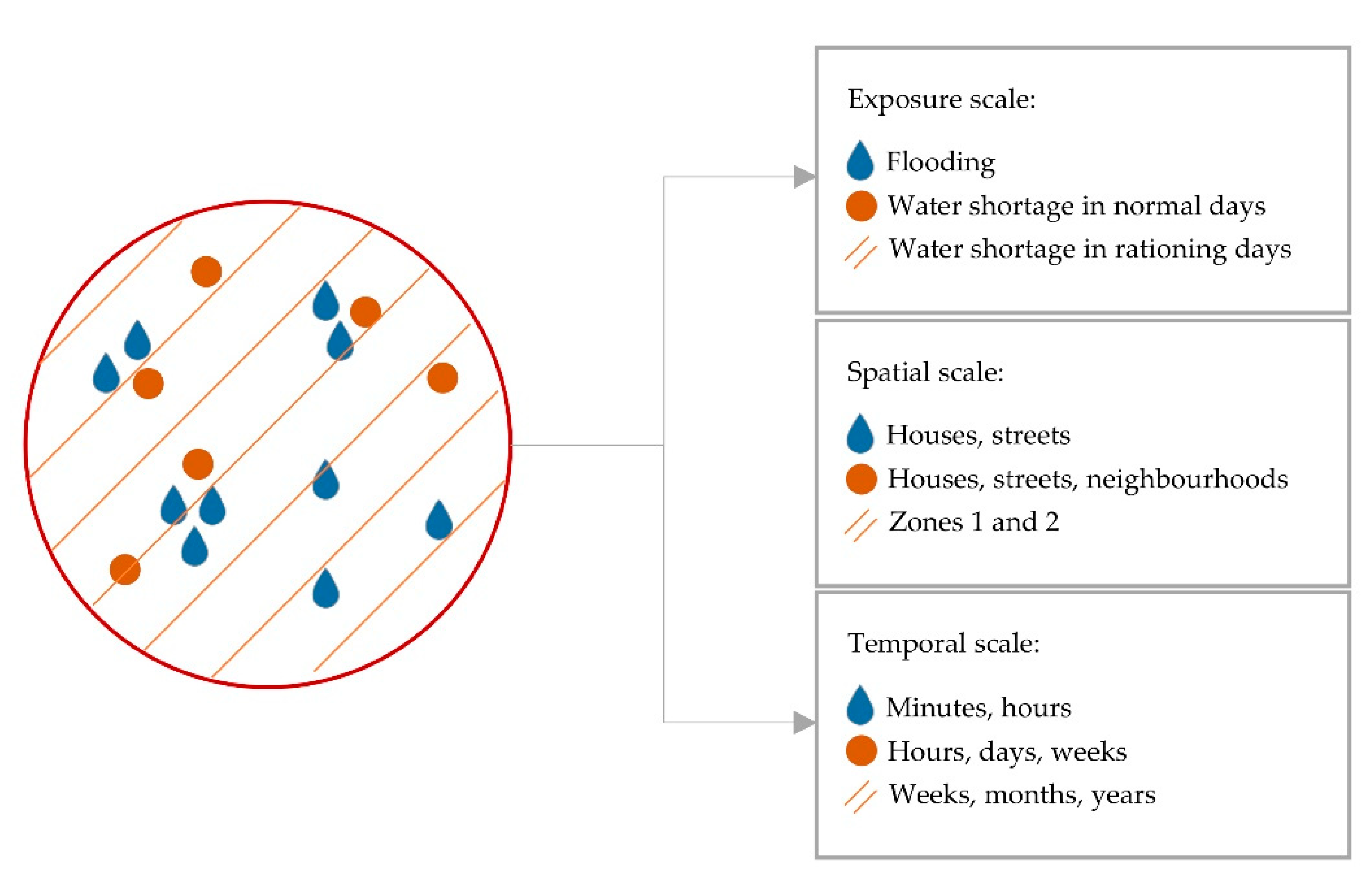 Exposure scale:

Flooding
Water shortage in normal days
Water shortage in rationing days

Spatial scale:

Houses, streets
Houses, streets, neighbourhoods
Zones 1 and 2

Temporal scale:

Minutes, hours
Hours, days, weeks
Weeks, months, years